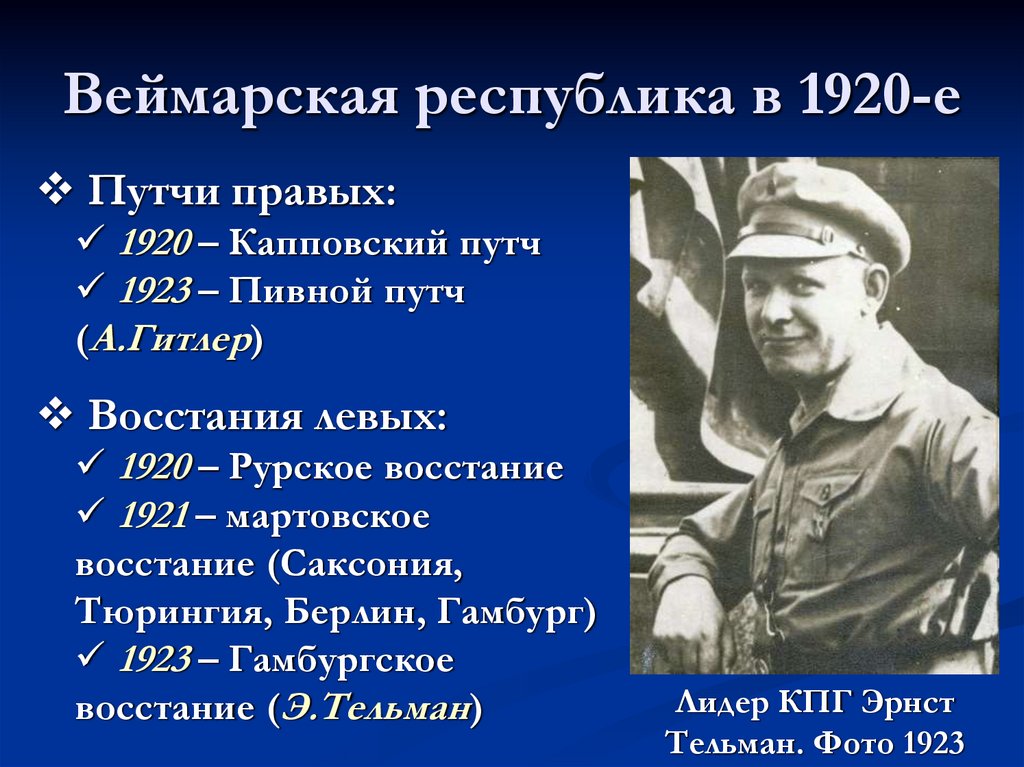 Веймарская республика в 1920-е

❖ Путчи правых:
✓ 1920 – Капповский путч
✓ 1923 – Пивной путч (А.Гитлер)

❖ Восстания левых:
✓ 1920 – Рурское восстание
✓ 1921 – мартовское восстание (Саксония, Тюрингия, Берлин, Гамбург)
✓ 1923 – Гамбургское восстание (Э.Тельман)

Лидер КПГ Эрнст Тельман. Фото 1923